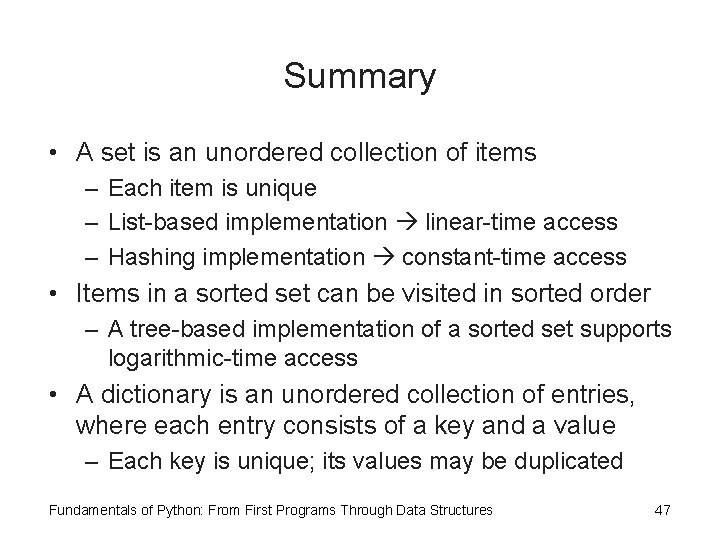 Summary

• A set is an unordered collection of items
 – Each item is unique
 – List-based implementation → linear-time access
 – Hashing implementation → constant-time access
• Items in a sorted set can be visited in sorted order
 – A tree-based implementation of a sorted set supports logarithmic-time access
• A dictionary is an unordered collection of entries, where each entry consists of a key and a value
 – Each key is unique; its values may be duplicated

Fundamentals of Python: From First Programs Through Data Structures 47